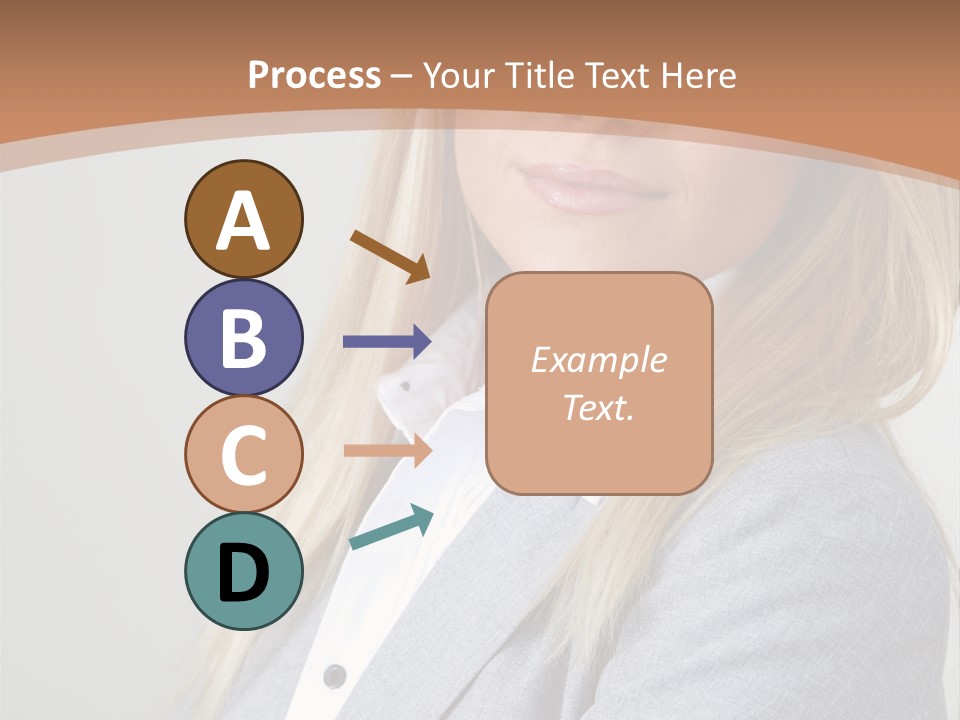 Process – Your Title Text Here

A

B

C

D

Example Text.